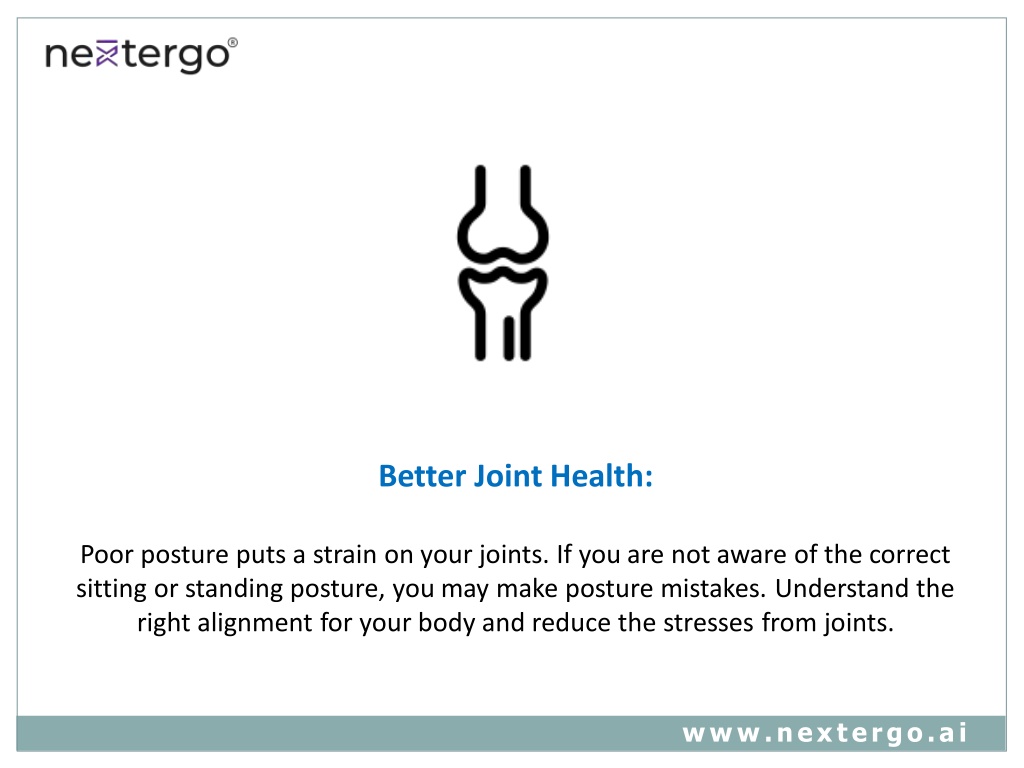 nextergo®

Better Joint Health:

Poor posture puts a strain on your joints. If you are not aware of the correct sitting or standing posture, you may make posture mistakes. Understand the right alignment for your body and reduce the stresses from joints.

www.nextergo.ai